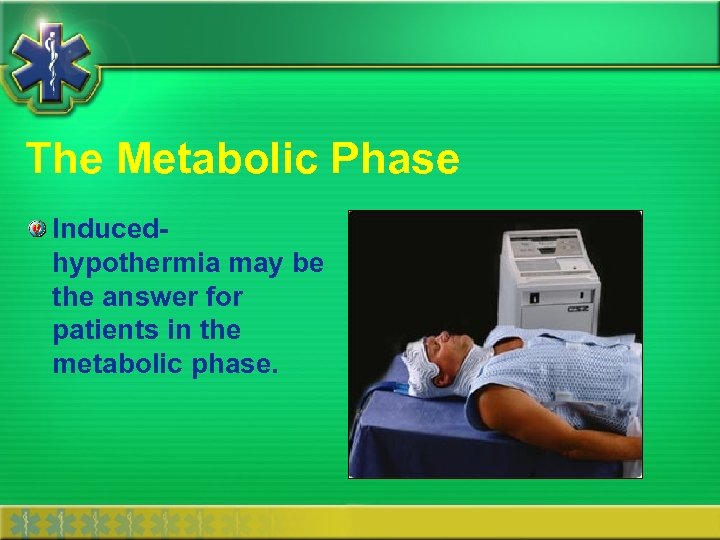 The Metabolic Phase

Induced-hypothermia may be the answer for patients in the metabolic phase.